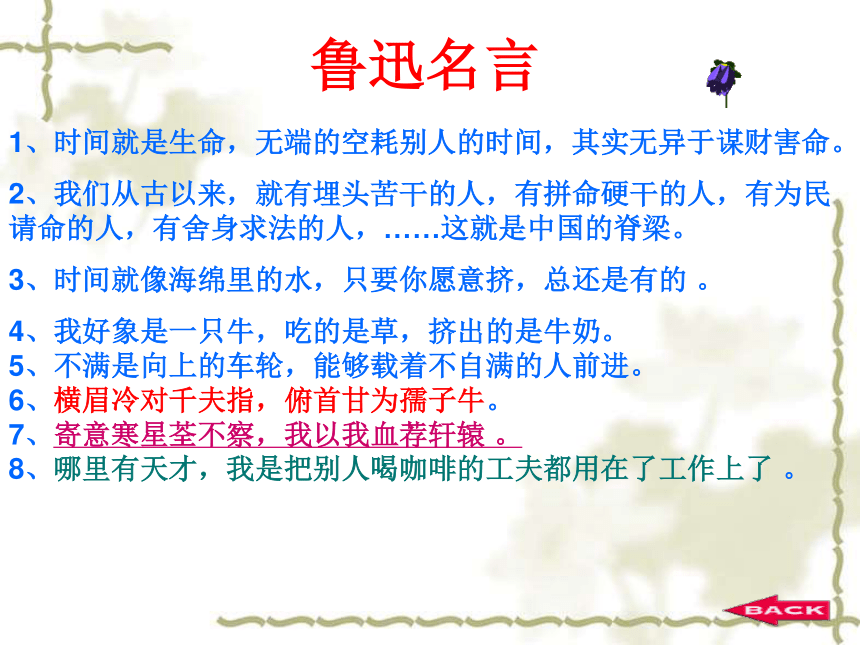 鲁迅名言

1、时间就是生命，无端的空耗别人的时间，其实无异于谋财害命。

2、我们从古以来，就有埋头苦干的人，有拼命硬干的人，有为民请命的人，有舍身求法的人，……这就是中国的脊梁。

3、时间就像海绵里的水，只要你愿意挤，总还是有的 。

4、我好象是一只牛，吃的是草，挤出的是牛奶。
5、不满是向上的车轮，能够载着不自满的人前进。
6、横眉冷对千夫指，俯首甘为孺子牛。
7、寄意寒星荃不察，我以我血荐轩辕 。
8、哪里有天才，我是把别人喝咖啡的工夫都用在了工作上了 。

BACK